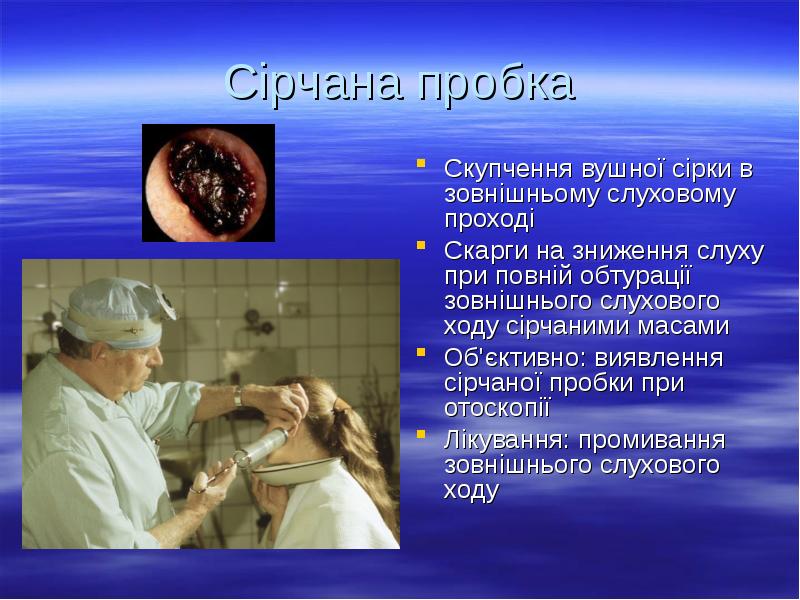 Сірчана пробка

- Скупчення вушної сірки в зовнішньому слуховому проході
- Скарги на зниження слуху при повній обтурації зовнішнього слухового ходу сірчаними масами
- Об'єктивно: виявлення сірчаної пробки при отоскопії
- Лікування: промивання зовнішнього слухового ходу